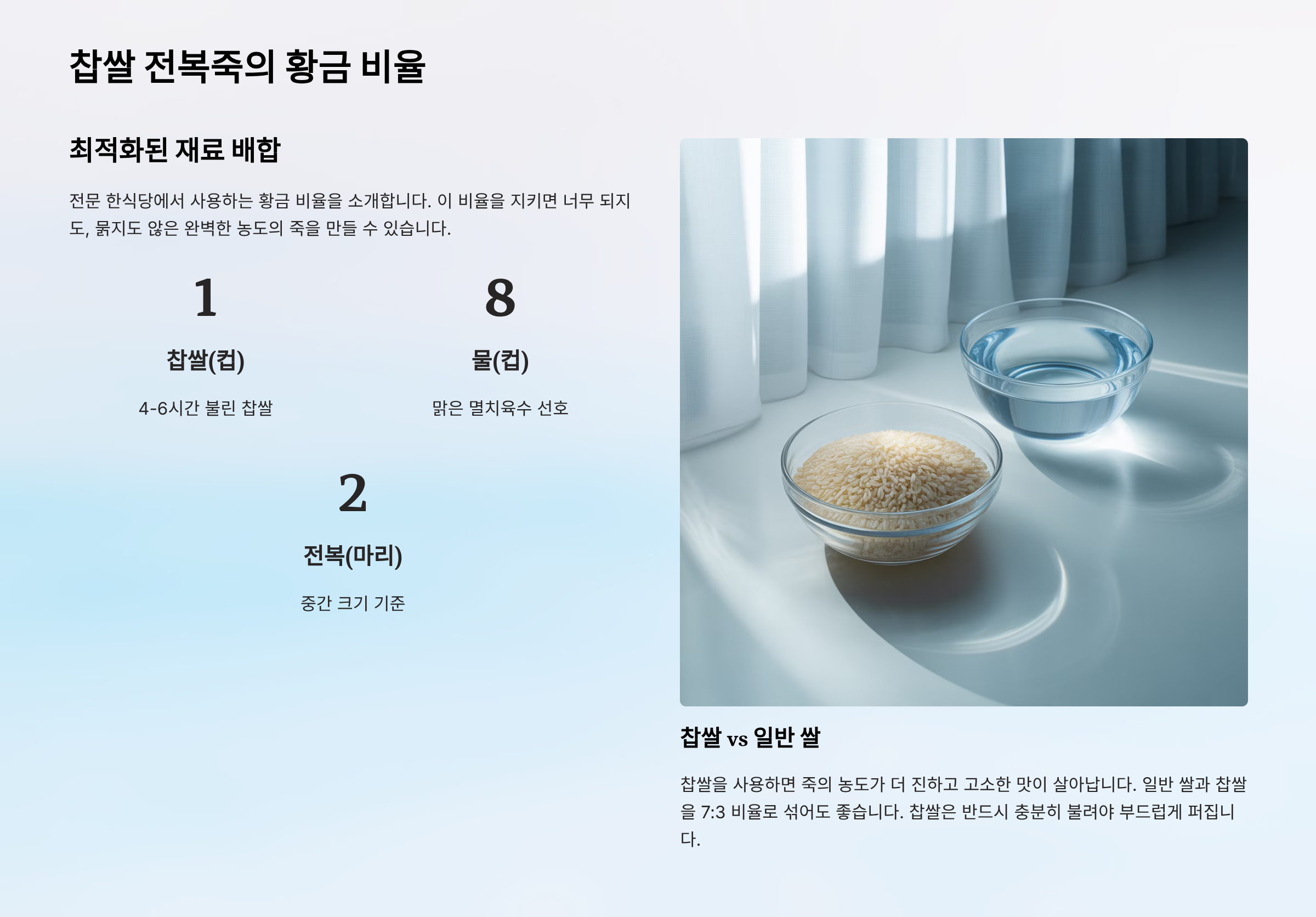 찹쌀 전복죽의 황금 비율

최적화된 재료 배합

전문 한식당에서 사용하는 황금 비율을 소개합니다. 이 비율을 지키면 너무 되지도, 묽지도 않은 완벽한 농도의 죽을 만들 수 있습니다.

1

찹쌀(컵)

4-6시간 불린 찹쌀

8

물(컵)

맑은 멸치육수 선호

2

전복(마리)

중간 크기 기준

찹쌀 vs 일반 쌀

찹쌀을 사용하면 죽의 농도가 더 진하고 고소한 맛이 살아납니다. 일반 쌀과 찹쌀을 7:3 비율로 섞어도 좋습니다. 찹쌀은 반드시 충분히 불려야 부드럽게 퍼집니다.